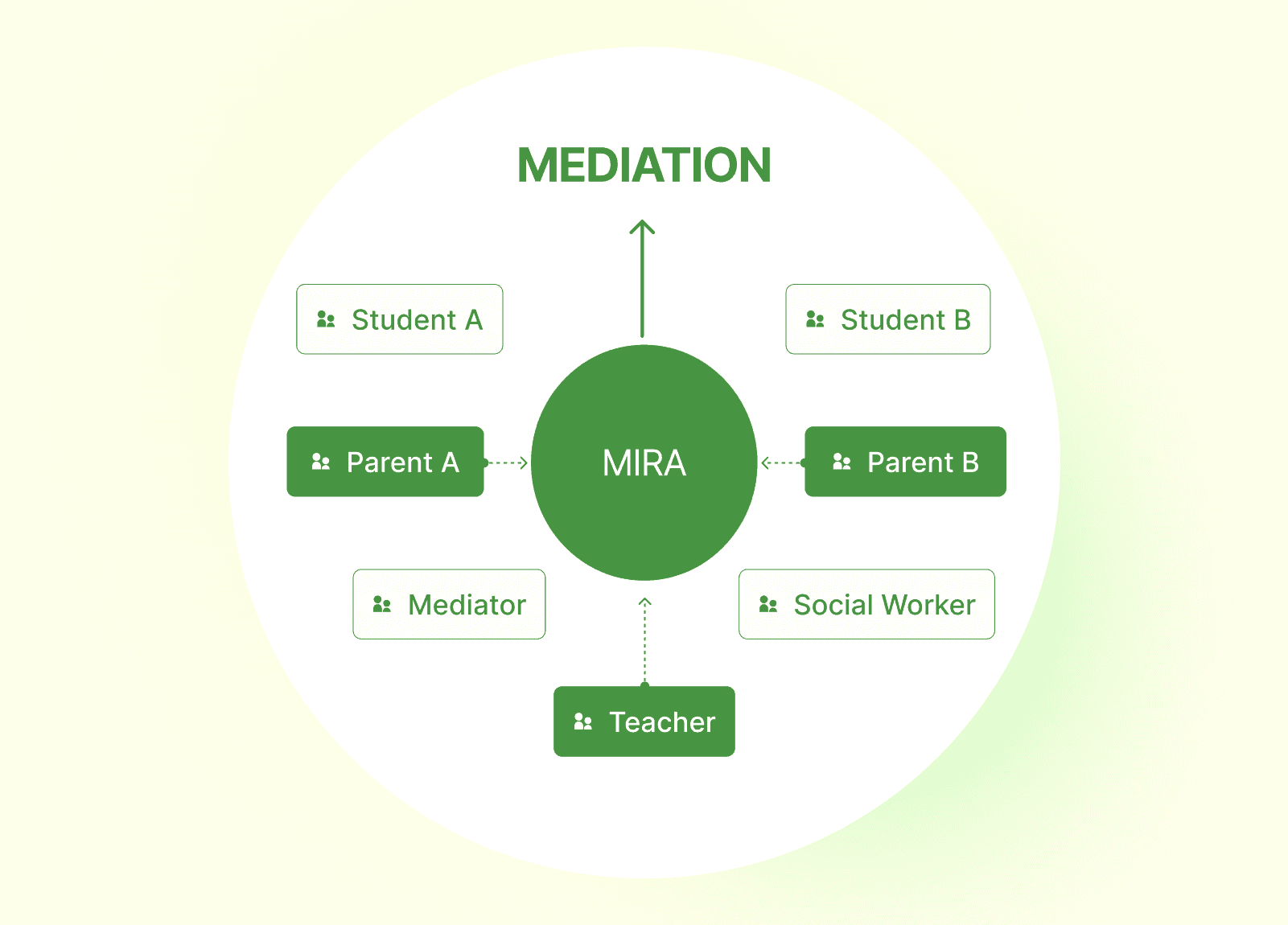 MEDIATION

Student A

Student B

Parent A

MIRA

Parent B

Mediator

Social Worker

Teacher